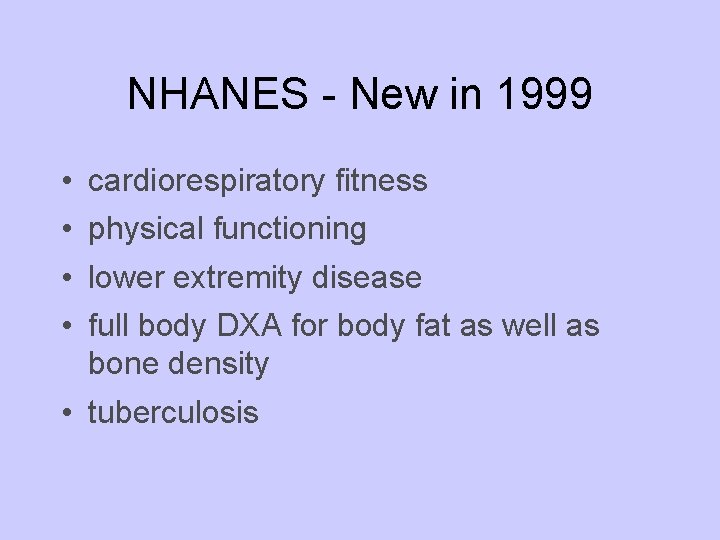 NHANES - New in 1999

• cardiorespiratory fitness
• physical functioning
• lower extremity disease
• full body DXA for body fat as well as bone density
• tuberculosis